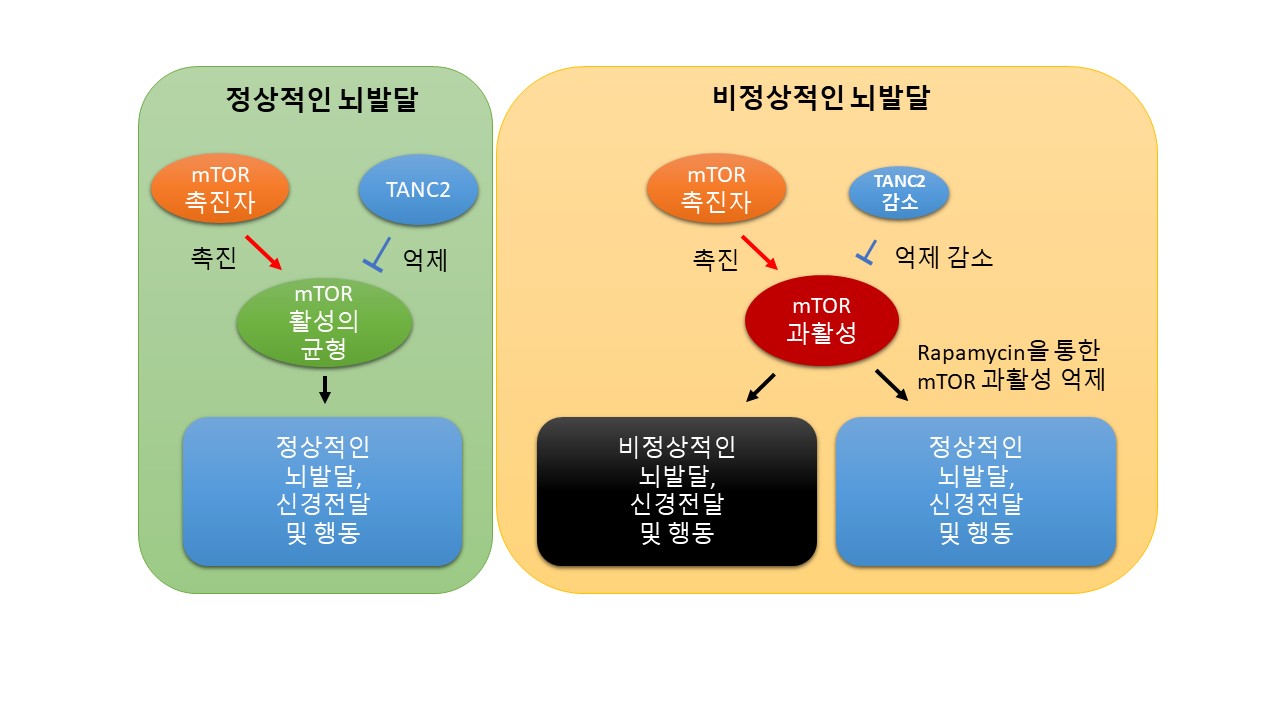 정상적인 뇌발달

mTOR 촉진자

TANC2

촉진

억제

mTOR 활성의 균형

정상적인 뇌발달, 신경전달 및 행동

비정상적인 뇌발달

mTOR 촉진자

TANC2 감소

촉진

억제 감소

mTOR 과활성

Rapamycin을 통한 mTOR 과활성 억제

비정상적인 뇌발달, 신경전달 및 행동

정상적인 뇌발달, 신경전달 및 행동